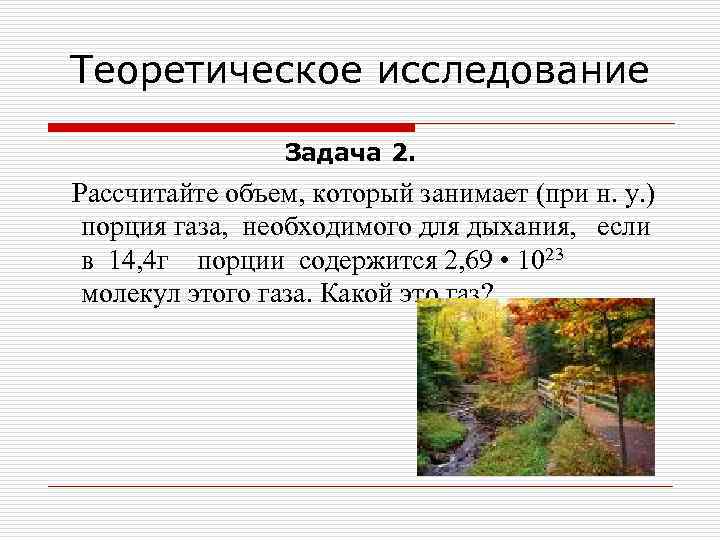 Теоретическое исследование

Задача 2.

Рассчитайте объем, который занимает (при н. у.) порция газа, необходимого для дыхания, если в 14,4г порции содержится $2,69 \cdot 10^{23}$ молекул этого газа. Какой это газ?